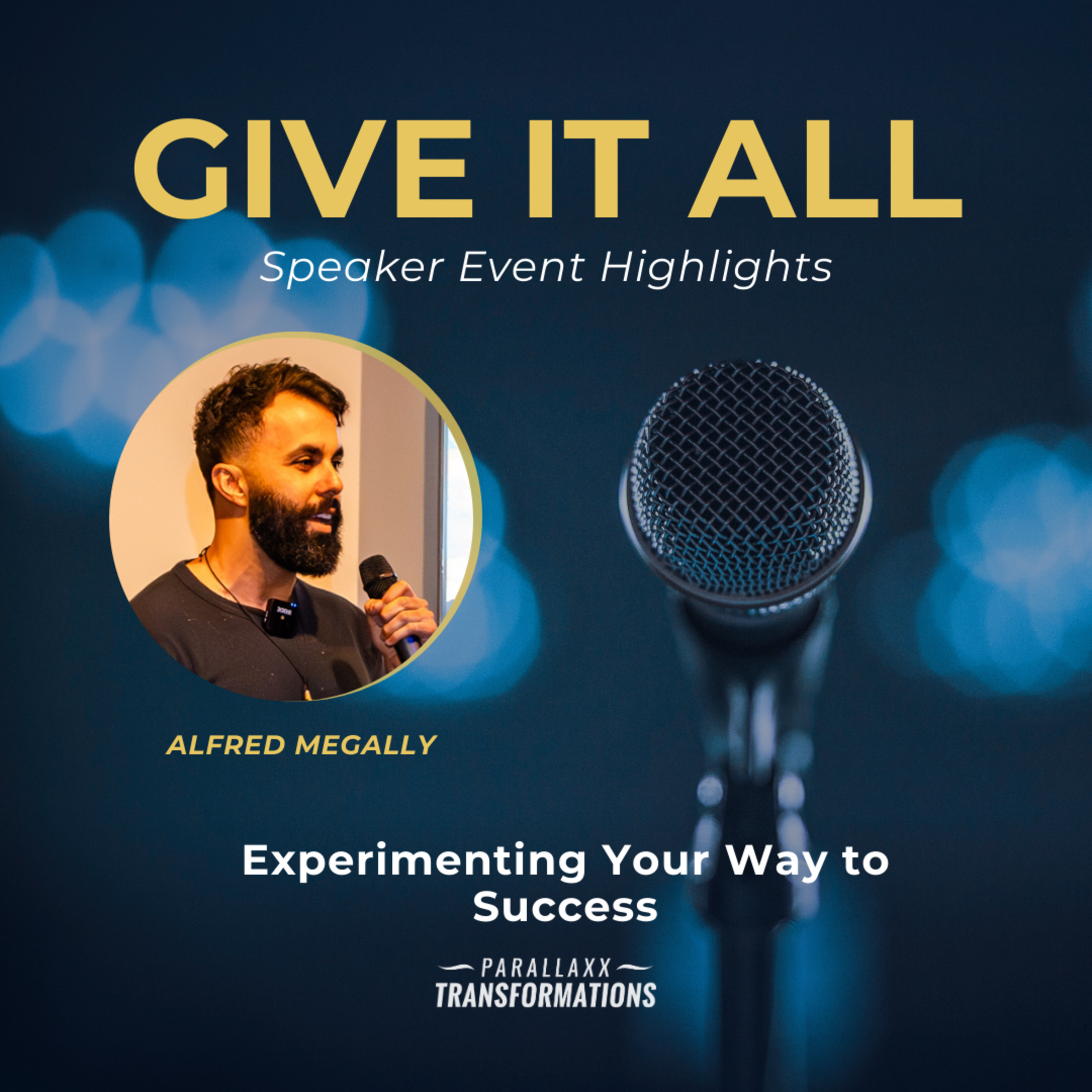 GIVE IT ALL

Speaker Event Highlights

ALFRED MEGALLY

Experimenting Your Way to Success

PARALLAXX
TRANSFORMATIONS